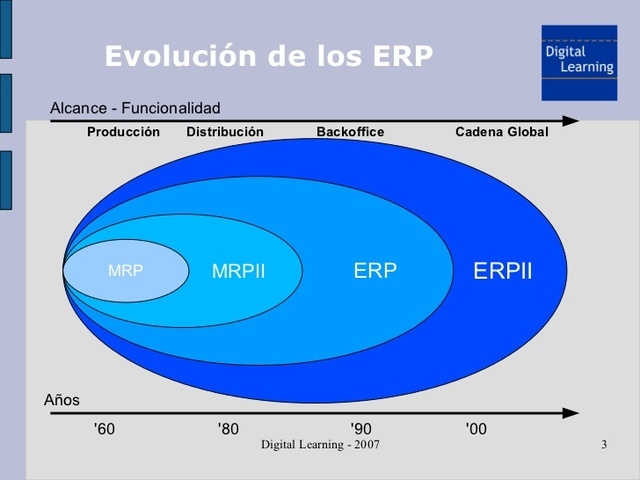 Evolución de los ERP

Digital Learning

Alcance - Funcionalidad

Producción Distribución Backoffice Cadena Global

MRP MRPII ERP ERPII

Años

'60 '80 '90 '00

Digital Learning - 2007

3